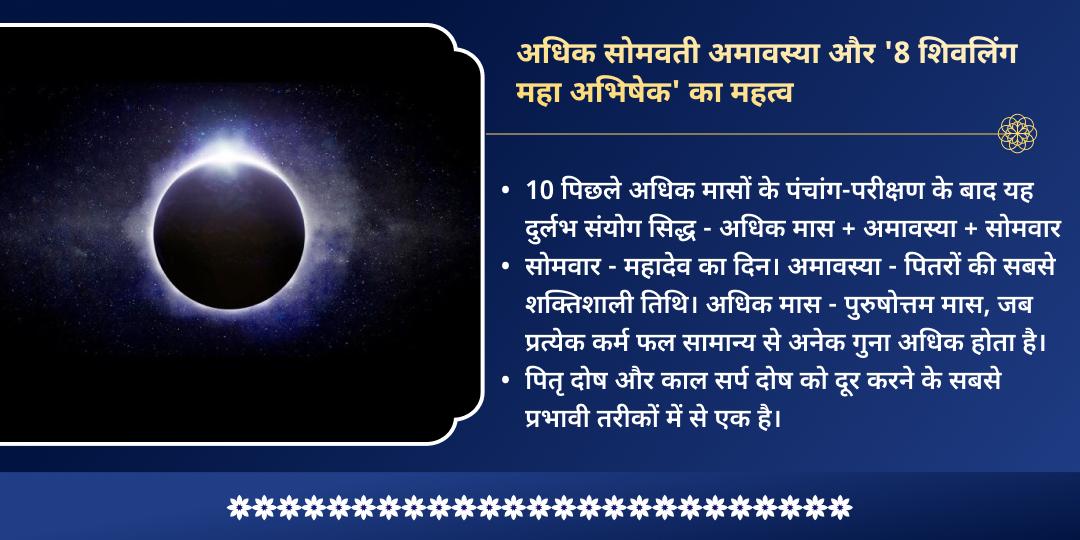 अधिक सोमवती अमावस्या और '8 शिवलिंग महा अभिषेक' का महत्व

• 10 पिछले अधिक मासों के पंचांग-परीक्षण के बाद यह दुर्लभ संयोग सिद्ध - अधिक मास + अमावस्या + सोमवार
• सोमवार - महादेव का दिन। अमावस्या - पितरों की सबसे शक्तिशाली तिथि। अधिक मास - पुरुषोत्तम मास, जब प्रत्येक कर्म फल सामान्य से अनेक गुना अधिक होता है।
• पितृ दोष और काल सर्प दोष को दूर करने के सबसे प्रभावी तरीकों में से एक है।